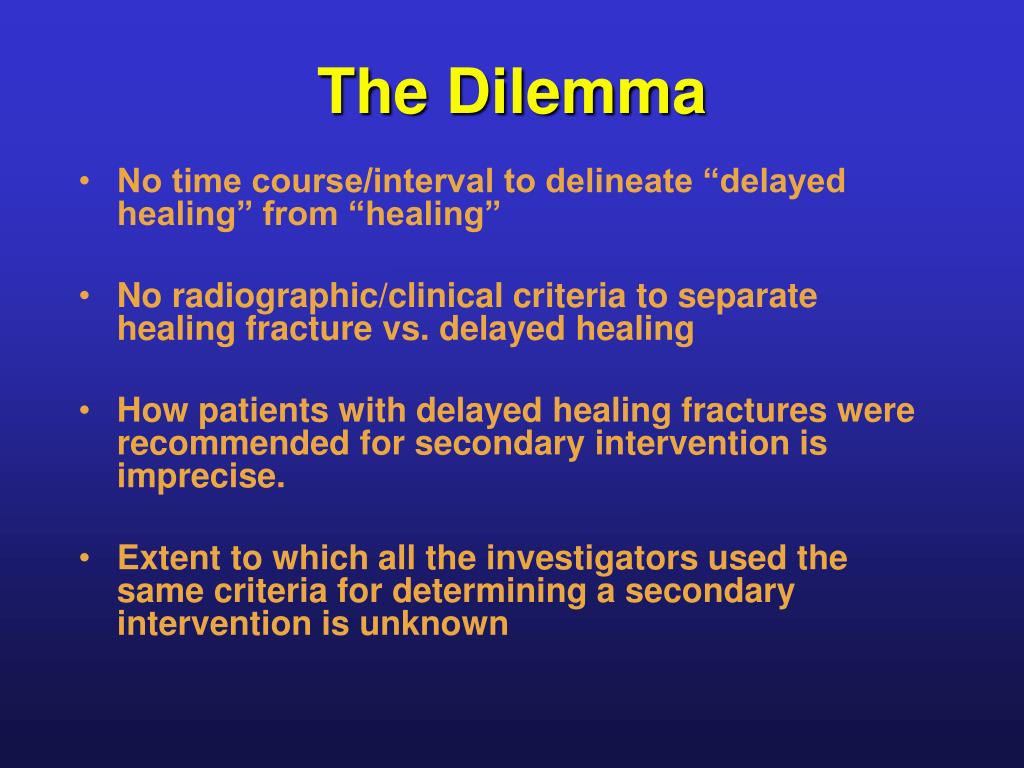 The Dilemma

• No time course/interval to delineate “delayed healing” from “healing”

• No radiographic/clinical criteria to separate healing fracture vs. delayed healing

• How patients with delayed healing fractures were recommended for secondary intervention is imprecise.

• Extent to which all the investigators used the same criteria for determining a secondary intervention is unknown